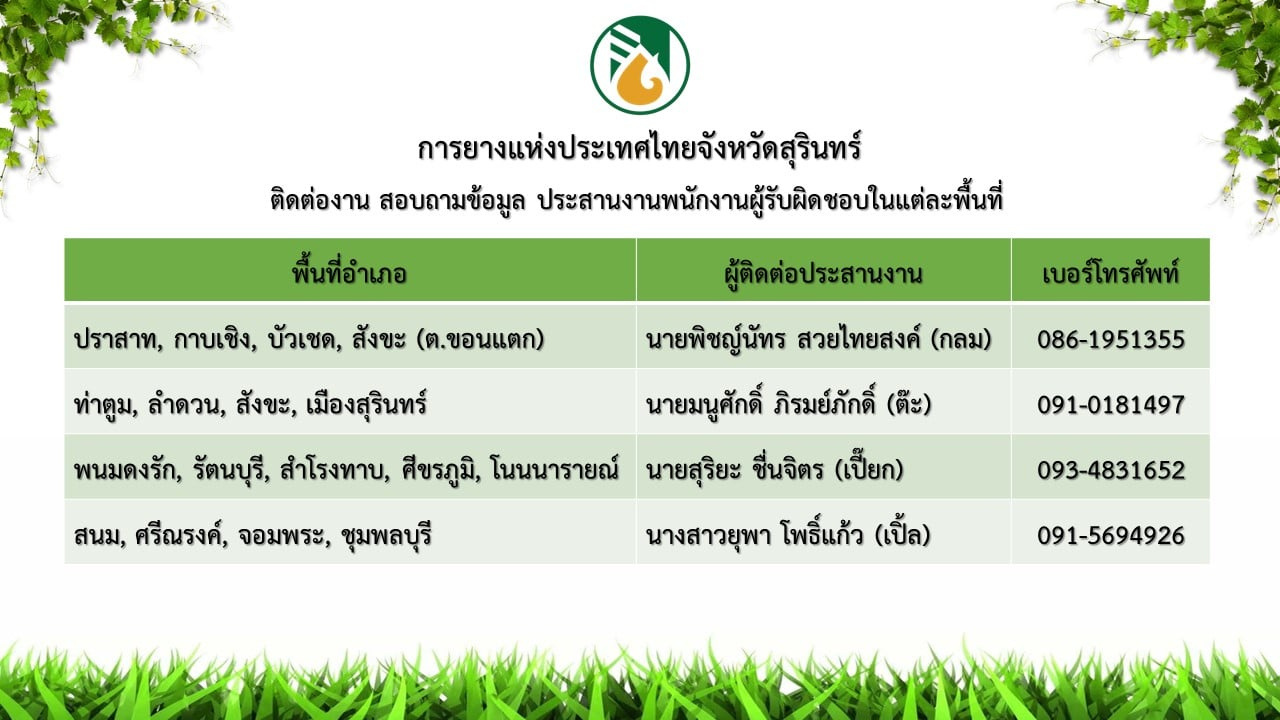 การยางแห่งประเทศไทยจังหวัดสุรินทร์

ติดต่องาน สอบถามข้อมูล ประสานงานพนักงานผู้รับผิดชอบในแต่ละพื้นที่

| พื้นที่อำเภอ | ผู้ติดต่อประสานงาน | เบอร์โทรศัพท์ |
|---|---|---|
| ปราสาท, กาบเชิง, บัวเชด, สังขะ (ต.ขอนแตก) | นายพิชญ์นัทร สวยไทยสงค์ (กลม) | 086-1951355 |
| ท่าตูม, ลำดวน, สังขะ, เมืองสุรินทร์ | นายมนูศักดิ์ ภิรมย์ภักดิ์ (ต๊ะ) | 091-0181497 |
| พนมดงรัก, รัตนบุรี, สำโรงทาบ, ศีขรภูมิ, โนนนารายณ์ | นายสุริยะ ชื่นจิตร (เปี๊ยก) | 093-4831652 |
| สนม, ศรีณรงค์, จอมพระ, ชุมพลบุรี | นางสาวยุพา โพธิ์แก้ว (เปิ้ล) | 091-5694926 |